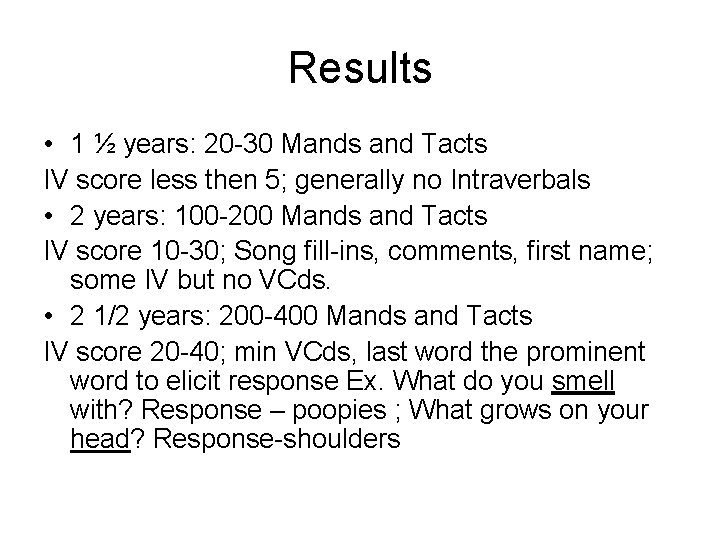 Results

• 1 ½ years: 20-30 Mands and Tacts

IV score less then 5; generally no Intraverbals

• 2 years: 100-200 Mands and Tacts

IV score 10-30; Song fill-ins, comments, first name; some IV but no VCds.

• 2 1/2 years: 200-400 Mands and Tacts

IV score 20-40; min VCds, last word the prominent word to elicit response Ex. What do you smell with? Response – poopies ; What grows on your head? Response-shoulders